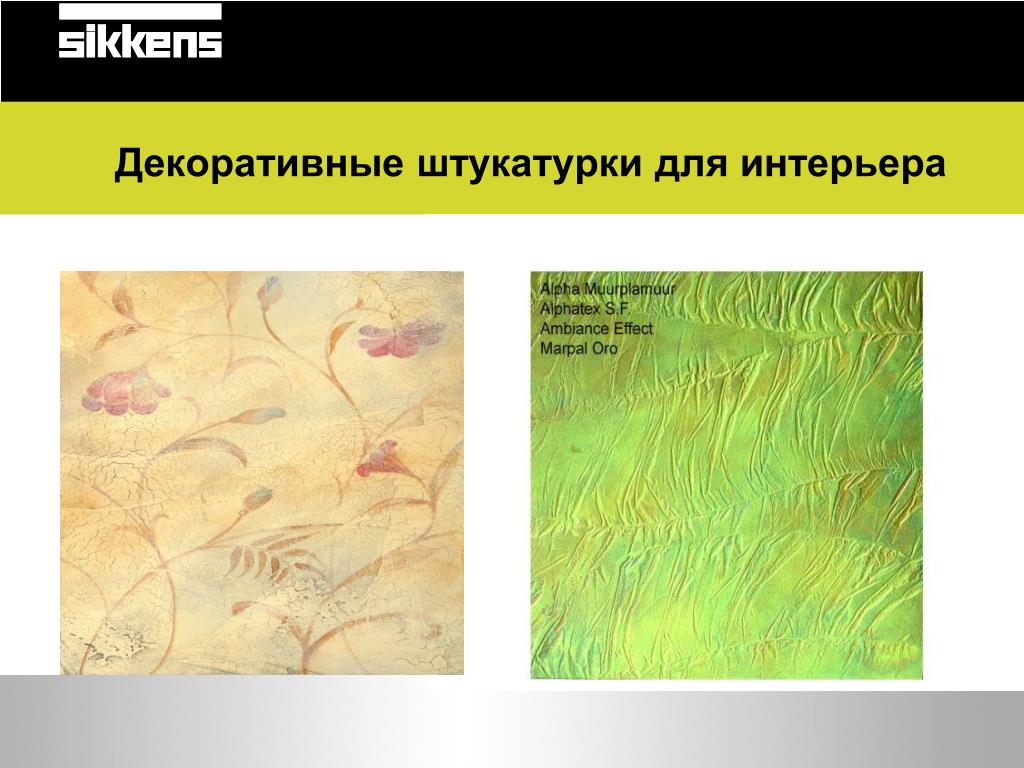 sikkens

Декоративные штукатурки для интерьера

Alpha Muurplamuur
Alphatex S.F.
Ambiance Effect
Marpal Oro